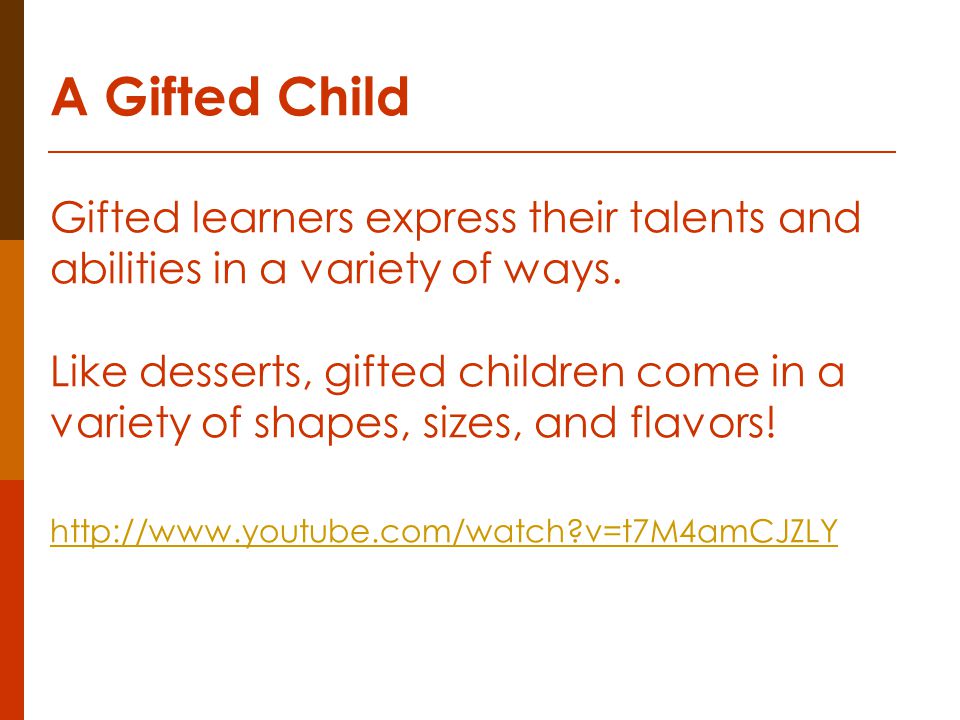 A Gifted Child

Gifted learners express their talents and abilities in a variety of ways.

Like desserts, gifted children come in a variety of shapes, sizes, and flavors!

http://www.youtube.com/watch?v=t7M4amCJZLY